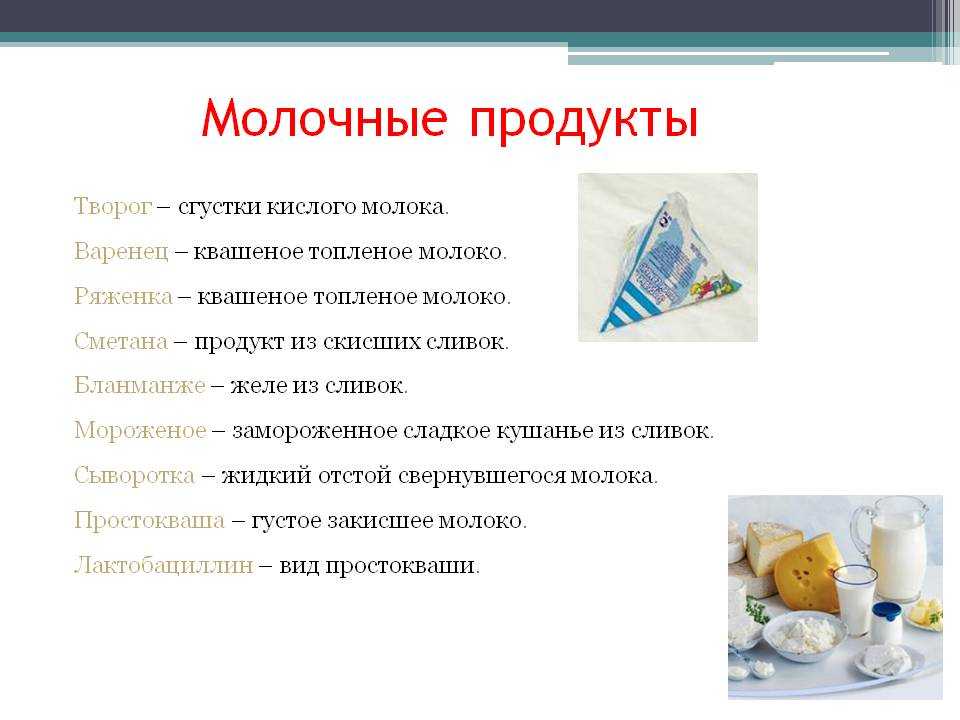 Молочные продукты

Творог – сгустки кислого молока.

Варенец – квашеное топленое молоко.

Ряженка – квашеное топленое молоко.

Сметана – продукт из скисших сливок.

Бланманже – желе из сливок.

Мороженое – замороженное сладкое кушанье из сливок.

Сыворотка – жидкий отстой свернувшегося молока.

Простокваша – густое закисшее молоко.

Лактобациллин – вид простокваши.